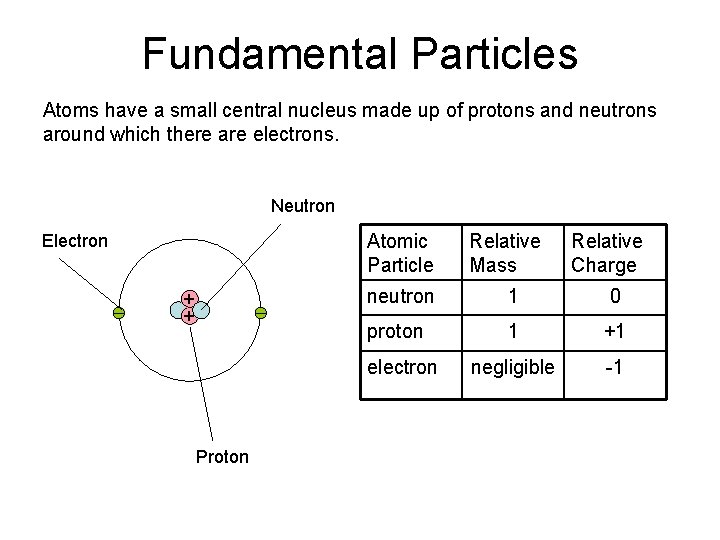 Fundamental Particles

Atoms have a small central nucleus made up of protons and neutrons around which there are electrons.

Neutron

Electron

+

+

Proton

| Atomic Particle | Relative Mass | Relative Charge |
|---|---|---|
| neutron | 1 | 0 |
| proton | 1 | +1 |
| electron | negligible | -1 |